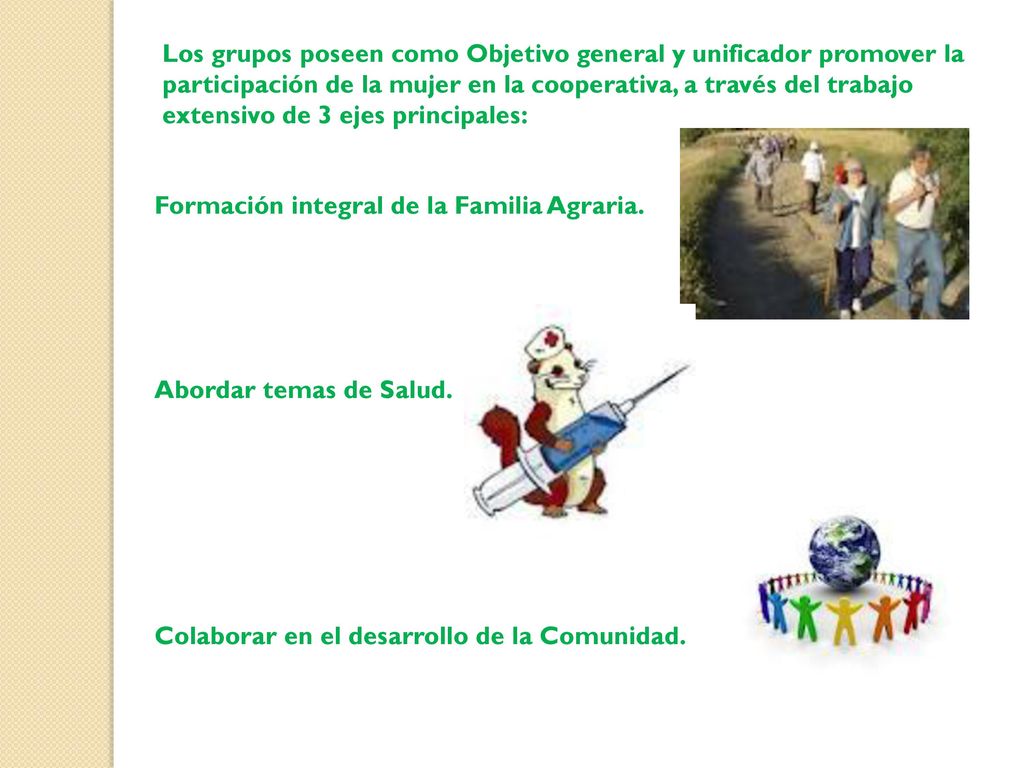 Los grupos poseen como Objetivo general y unificador promover la participación de la mujer en la cooperativa, a través del trabajo extensivo de 3 ejes principales:

Formación integral de la Familia Agraria.

Abordar temas de Salud.

Colaborar en el desarrollo de la Comunidad.